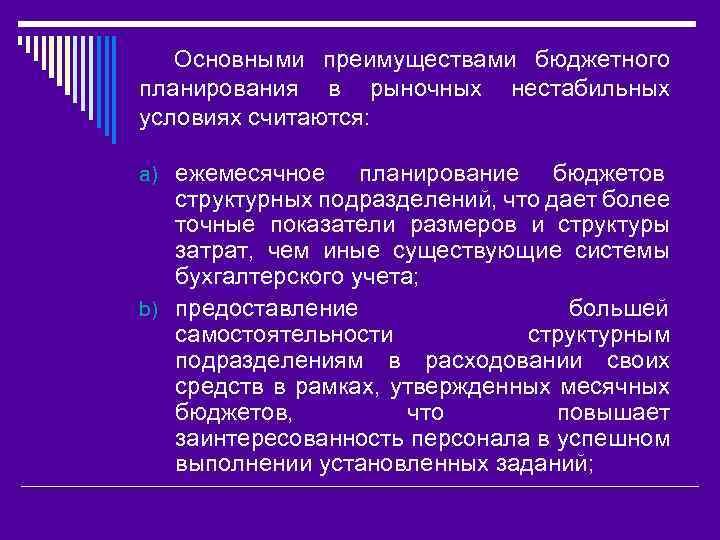 Основными преимуществами бюджетного планирования в рыночных нестабильных условиях считаются:

a) ежемесячное планирование бюджетов структурных подразделений, что дает более точные показатели размеров и структуры затрат, чем иные существующие системы бухгалтерского учета;

b) предоставление большей самостоятельности структурным подразделениям в расходовании своих средств в рамках, утвержденных месячных бюджетов, что повышает заинтересованность персонала в успешном выполнении установленных заданий;